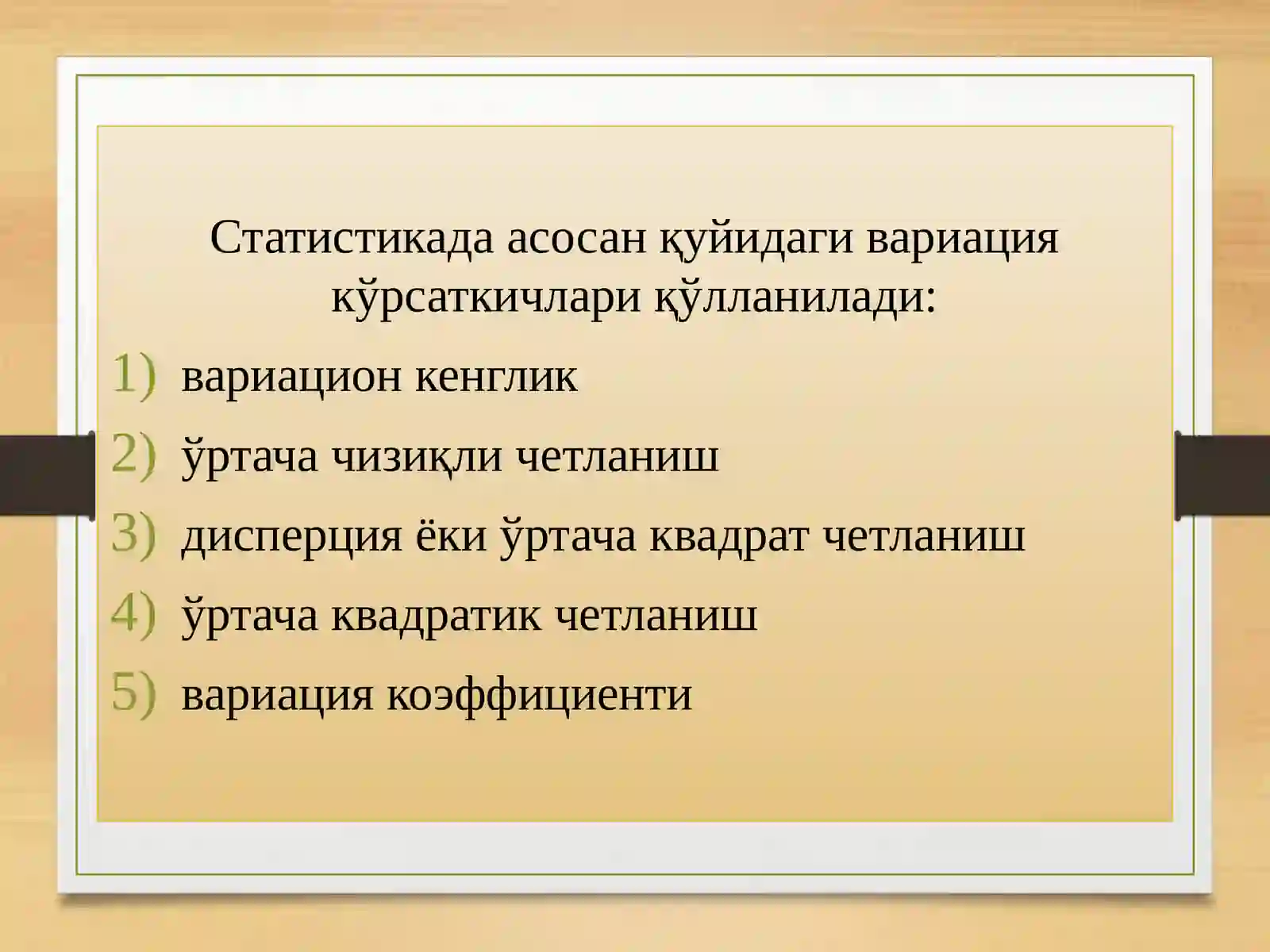 Статистикада асосан қуйидаги вариация кўрсаткичлари қўлланилади:

1) вариацион кенглик
2) ўртача чизиқли четланиш
3) дисперция ёки ўртача квадрат четланиш
4) ўртача квадратик четланиш
5) вариация коэффициенти